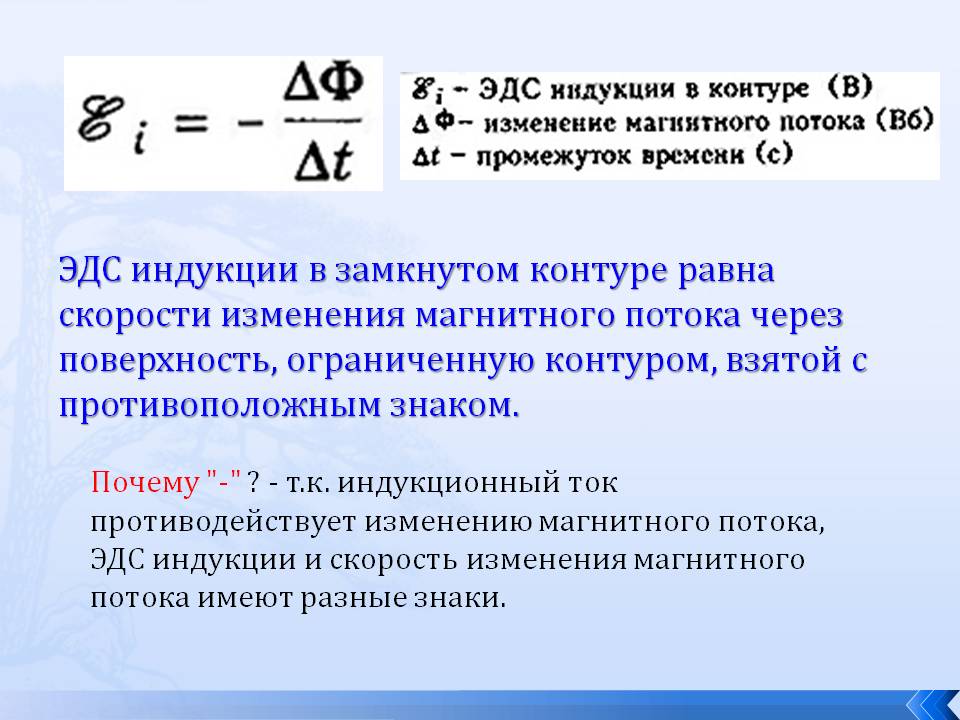 $\mathscr{E}_i = -\frac{\Delta\Phi}{\Delta t}$

$\mathscr{E}_i$ – ЭДС индукции в контуре (В)
$\Delta\Phi$ – изменение магнитного потока (Вб)
$\Delta t$ – промежуток времени (с)

ЭДС индукции в замкнутом контуре равна скорости изменения магнитного потока через поверхность, ограниченную контуром, взятой с противоположным знаком.

Почему "-" ? - т.к. индукционный ток противодействует изменению магнитного потока, ЭДС индукции и скорость изменения магнитного потока имеют разные знаки.